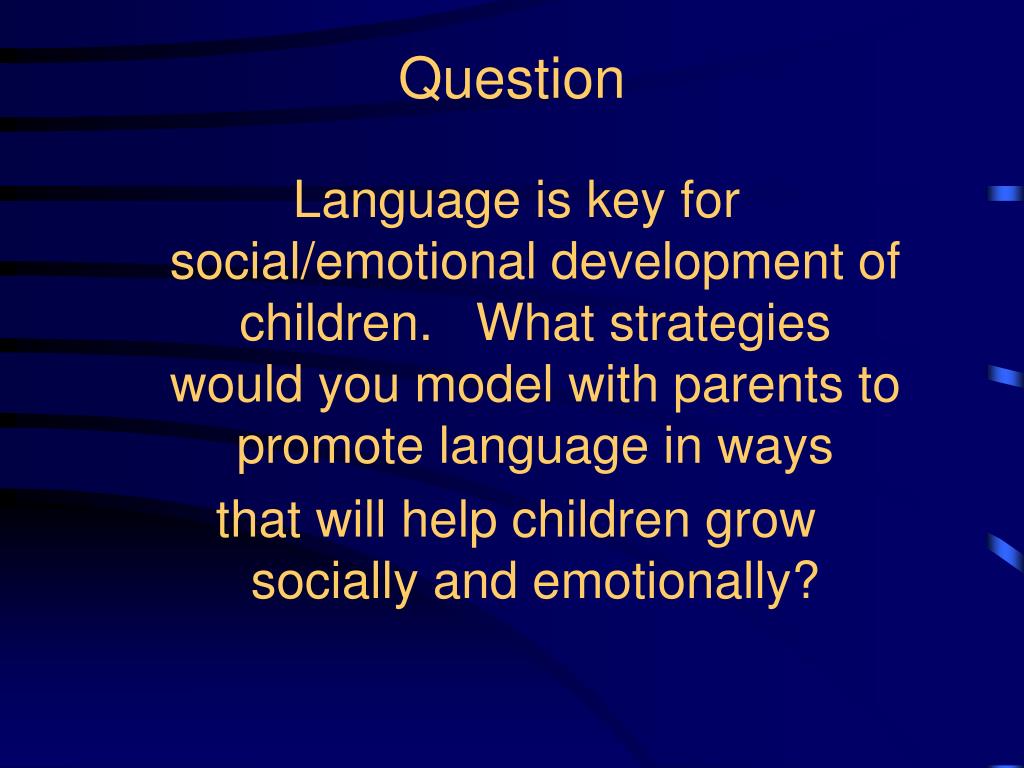 Question

Language is key for social/emotional development of children. What strategies would you model with parents to promote language in ways

that will help children grow socially and emotionally?